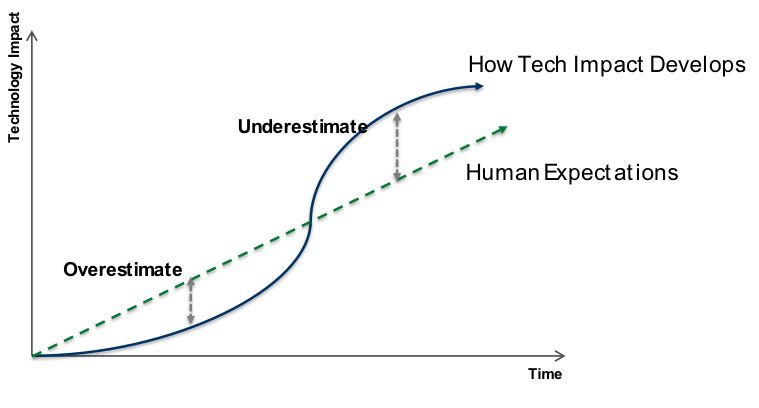 Technology Impact

How Tech Impact Develops

Underestimate

Human Expectations

Overestimate

Time